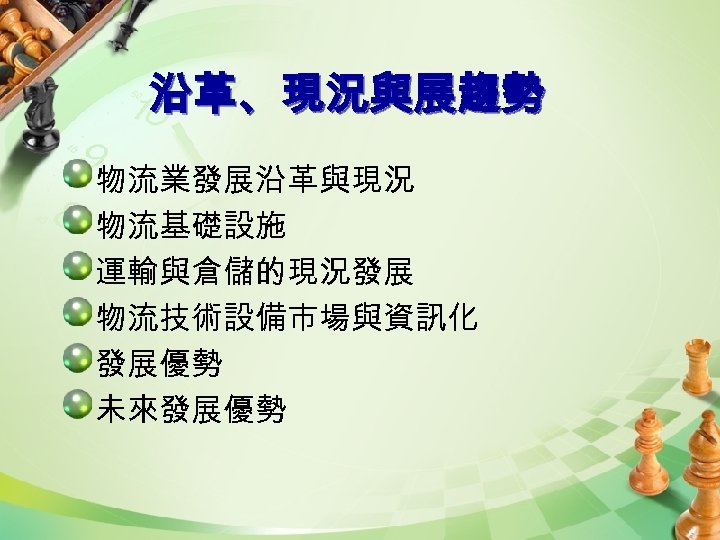 沿革、現況與展趨勢

物流業發展沿革與現況
物流基礎設施
運輸與倉儲的現況發展
物流技術設備市場與資訊化
發展優勢
未來發展優勢